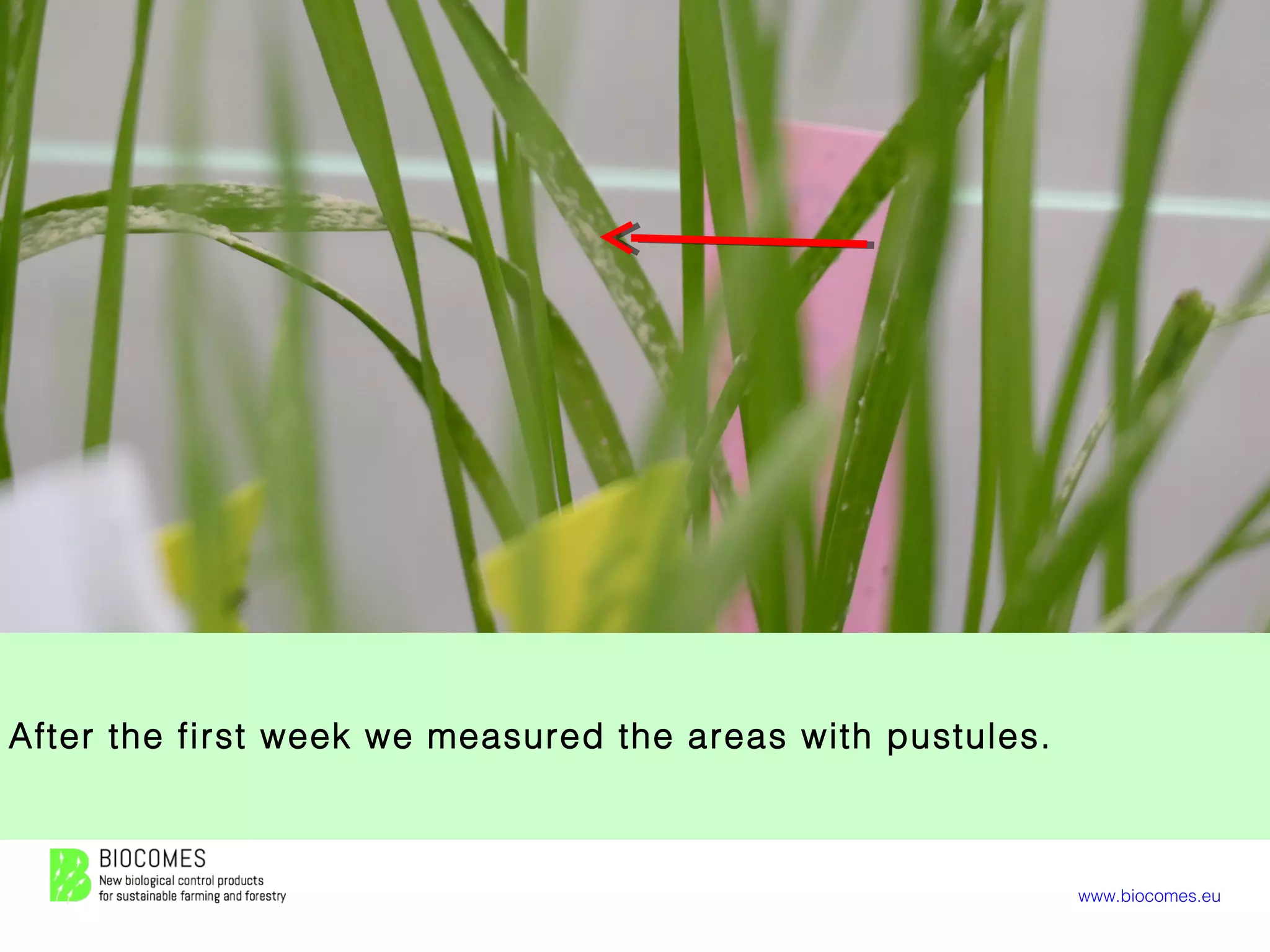 After the first week we measured the areas with pustules.

BIOCOMES
New biological control products for sustainable farming and forestry

www.biocomes.eu